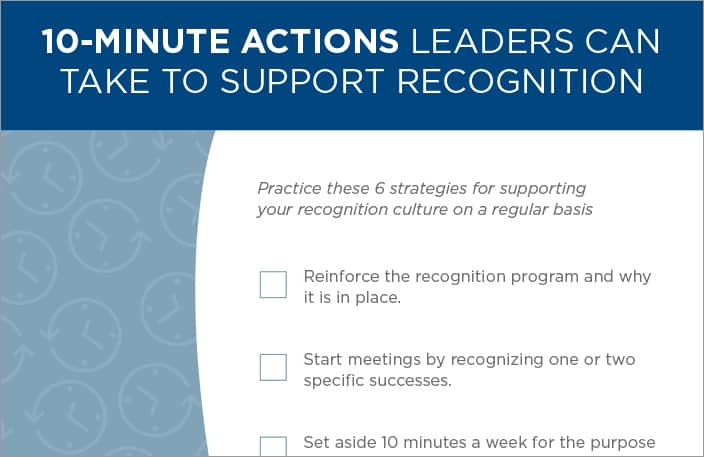 10-MINUTE ACTIONS LEADERS CAN TAKE TO SUPPORT RECOGNITION

Practice these 6 strategies for supporting your recognition culture on a regular basis

Reinforce the recognition program and why it is in place.

Start meetings by recognizing one or two specific successes.

Set aside 10 minutes a week for the purpose